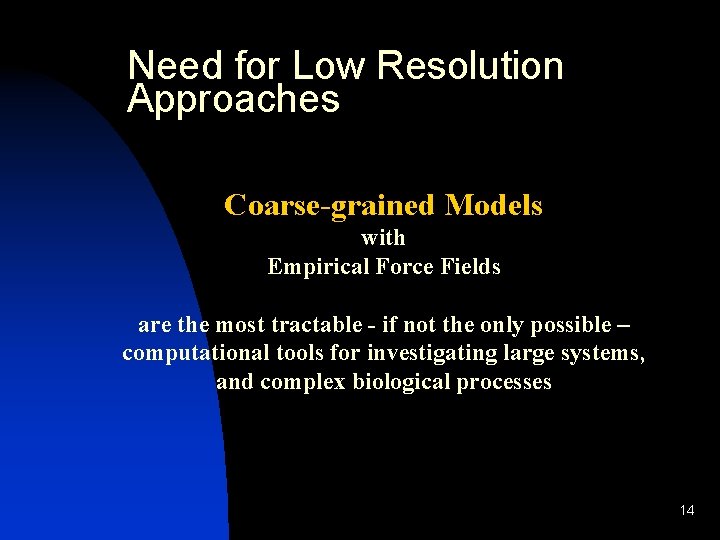 Need for Low Resolution Approaches

Coarse-grained Models
with
Empirical Force Fields

are the most tractable - if not the only possible – computational tools for investigating large systems, and complex biological processes

14